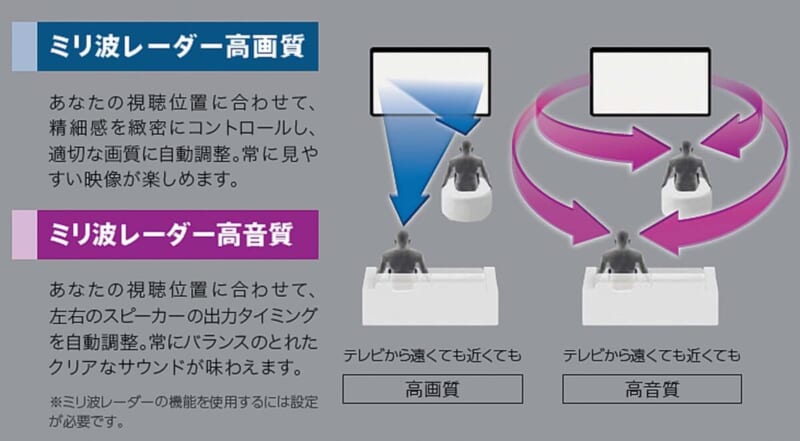 ミリ波レーダー高画質

あなたの視聴位置に合わせて、精細感を緻密にコントロールし、適切な画質に自動調整。常に見やすい映像が楽しめます。

ミリ波レーダー高音質

あなたの視聴位置に合わせて、左右のスピーカーの出力タイミングを自動調整。常にバランスのとれたクリアなサウンドが味わえます。

※ミリ波レーダーの機能を使用するには設定が必要です。

テレビから遠くても近くても

高画質

テレビから遠くても近くても

高音質